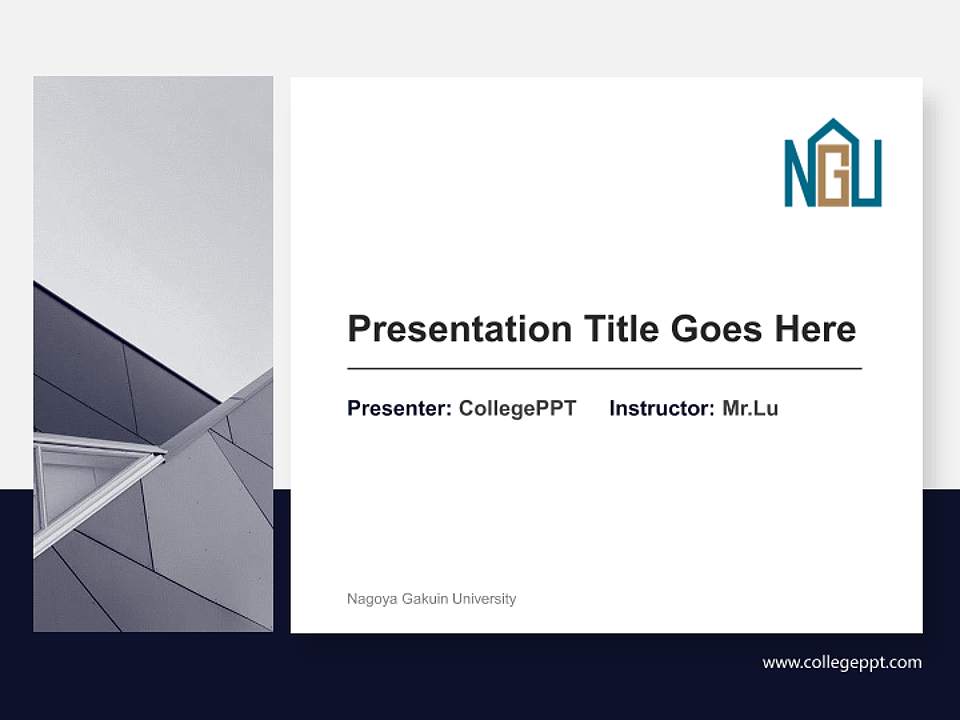 NGU

Presentation Title Goes Here

Presenter: CollegePPT Instructor: Mr.Lu

Nagoya Gakuin University

www.collegeppt.com